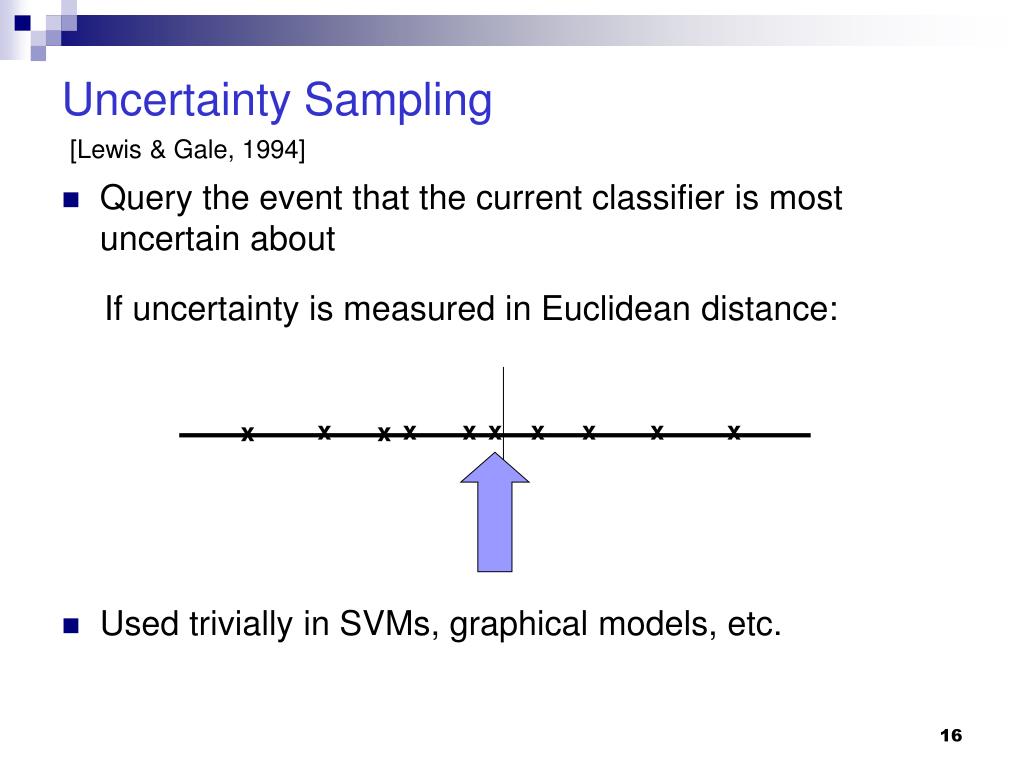 Uncertainty Sampling

[Lewis & Gale, 1994]

Query the event that the current classifier is most uncertain about

If uncertainty is measured in Euclidean distance:

x x x x x x x x x x

Used trivially in SVMs, graphical models, etc.

16